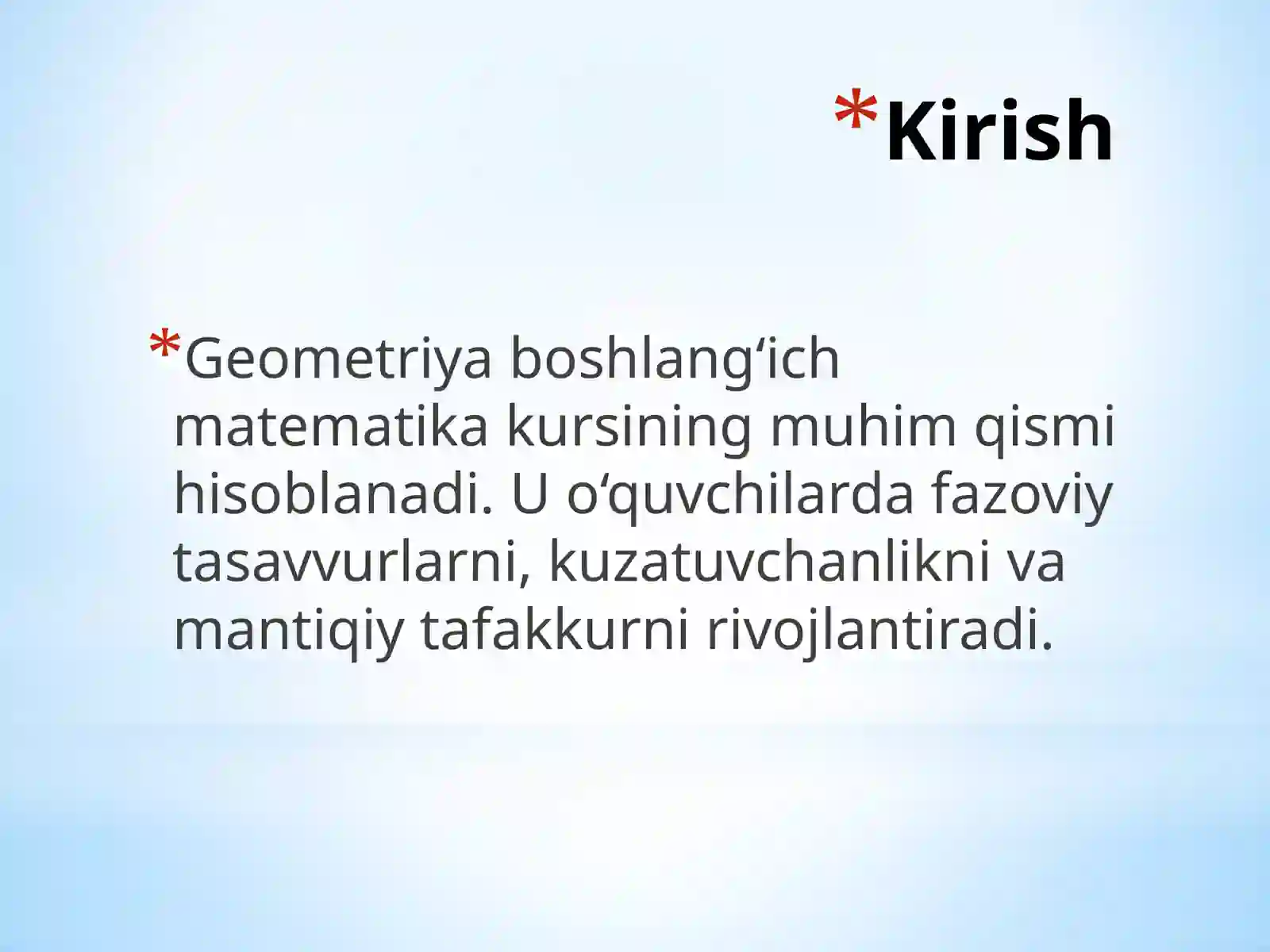 *Kirish

*Geometriya boshlang‘ich matematika kursining muhim qismi hisoblanadi. U o‘quvchilarda fazoviy tasavvurlarni, kuzatuvchanlikni va mantiqiy tafakkurni rivojlantiradi.